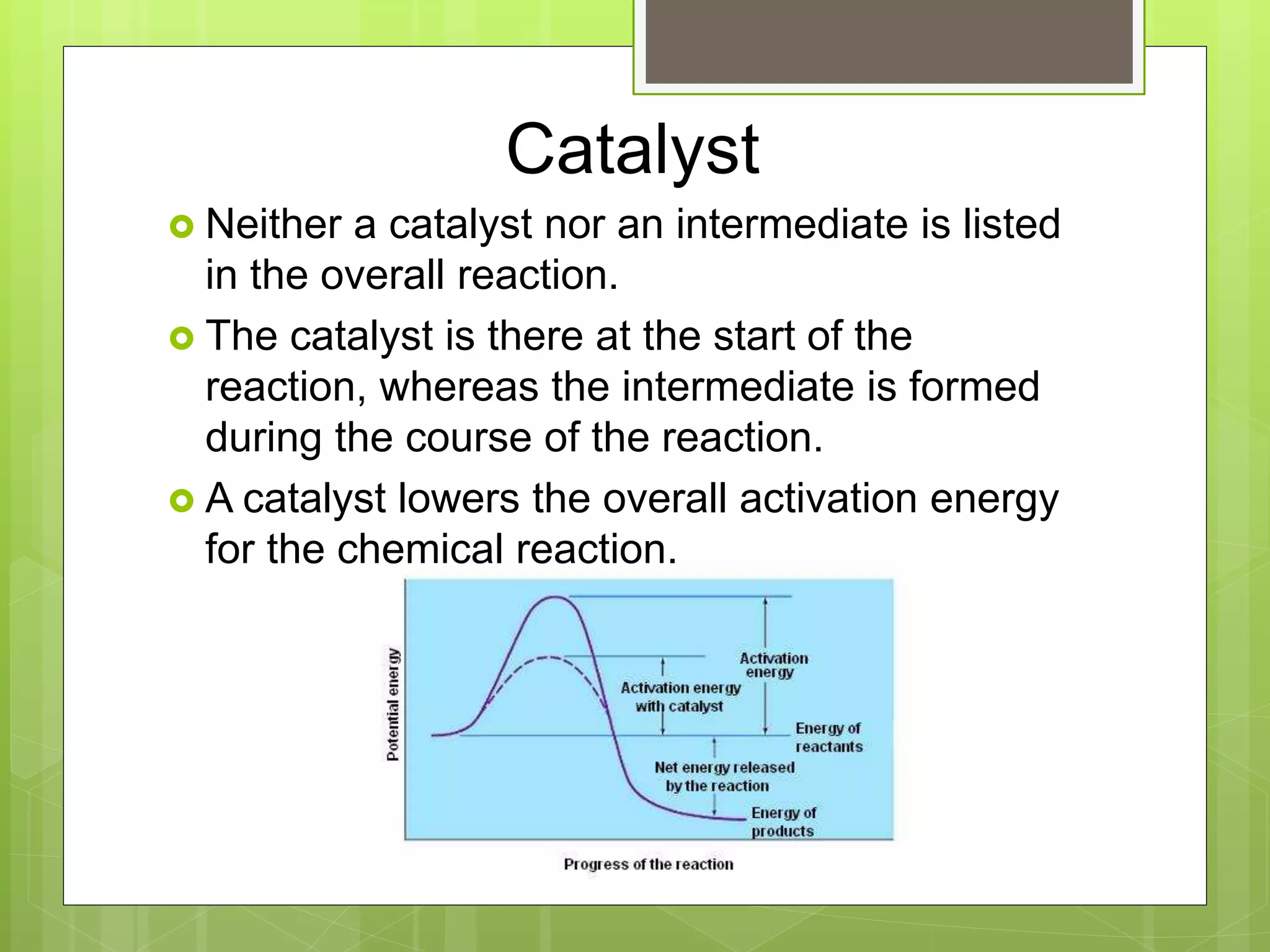 Catalyst

Neither a catalyst nor an intermediate is listed in the overall reaction.

The catalyst is there at the start of the reaction, whereas the intermediate is formed during the course of the reaction.

A catalyst lowers the overall activation energy for the chemical reaction.

Potential energy

Activation energy

Activation energy with catalyst

Energy of reactants

Net energy released by the reaction

Energy of products

Progress of the reaction